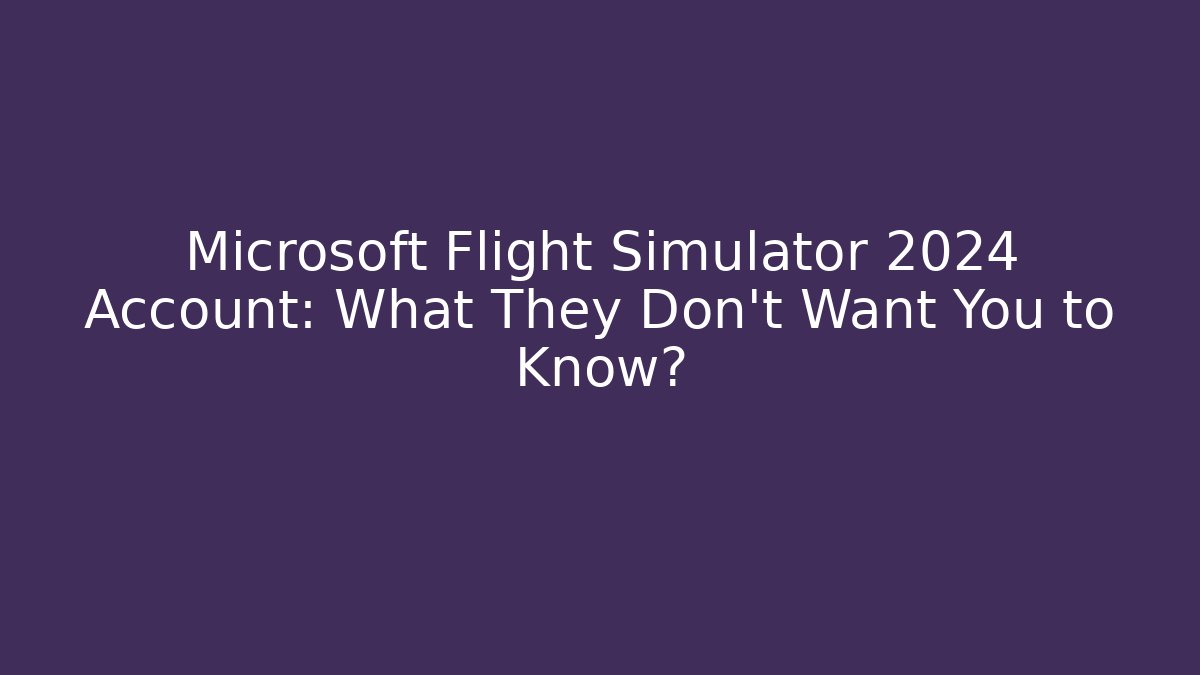 Microsoft Flight Simulator 2024 Account: What They Don't Want You to Know?